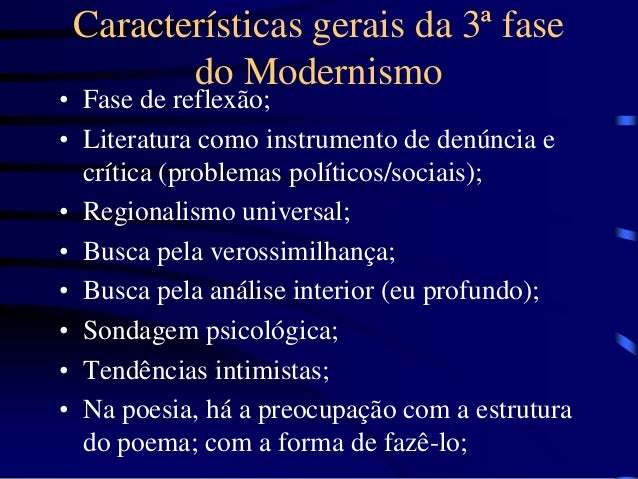 Características gerais da 3ª fase do Modernismo

• Fase de reflexão;
• Literatura como instrumento de denúncia e crítica (problemas políticos/sociais);
• Regionalismo universal;
• Busca pela verossimilhança;
• Busca pela análise interior (eu profundo);
• Sondagem psicológica;
• Tendências intimistas;
• Na poesia, há a preocupação com a estrutura do poema; com a forma de fazê-lo;